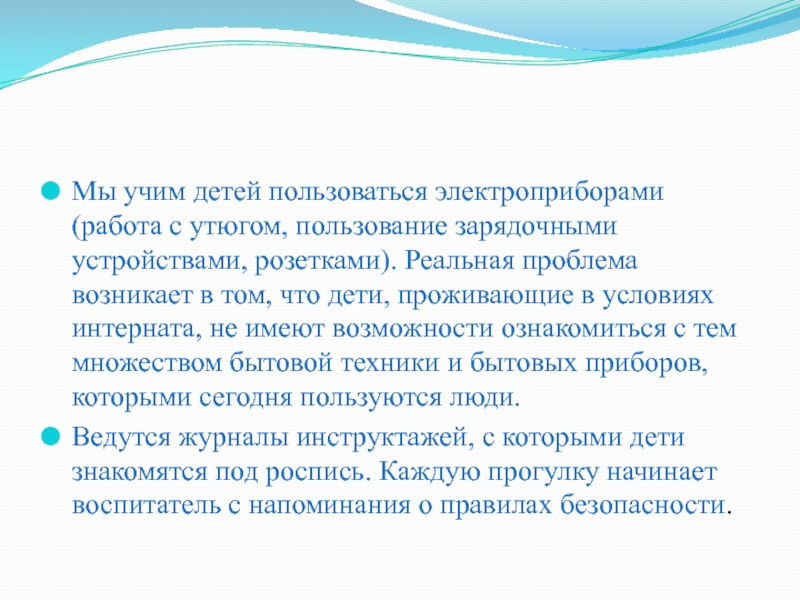 Мы учим детей пользоваться электроприборами (работа с утюгом, пользование зарядочными устройствами, розетками). Реальная проблема возникает в том, что дети, проживающие в условиях интерната, не имеют возможности ознакомиться с тем множеством бытовой техники и бытовых приборов, которыми сегодня пользуются люди.

Ведутся журналы инструктажей, с которыми дети знакомятся под роспись. Каждую прогулку начинает воспитатель с напоминания о правилах безопасности.